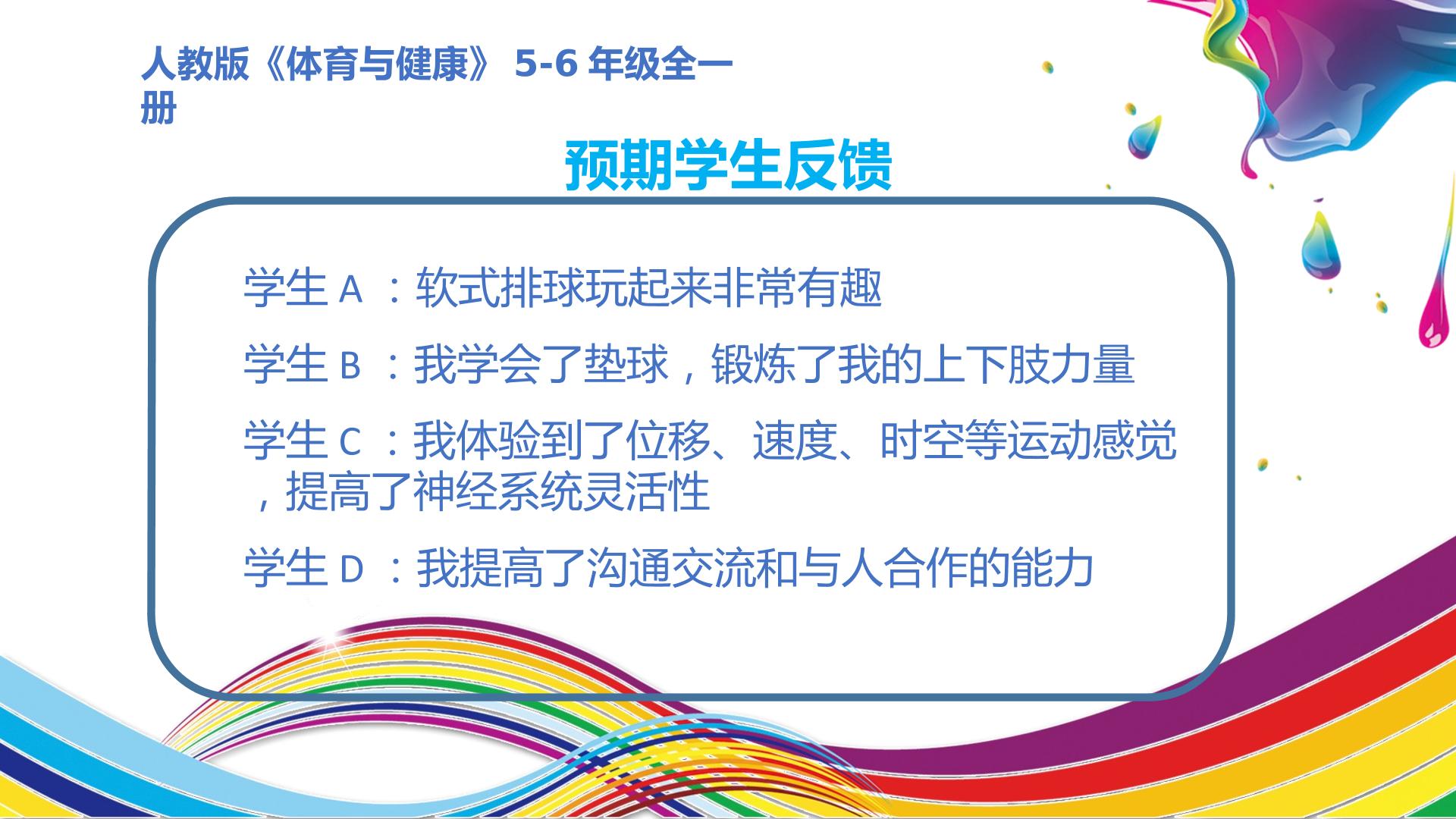 人教版《体育与健康》5-6年级全一册

预期学生反馈

学生A：软式排球玩起来非常有趣

学生B：我学会了垫球，锻炼了我的上下肢力量

学生C：我体验到了位移、速度、时空等运动感觉，提高了神经系统灵活性

学生D：我提高了沟通交流和与人合作的能力